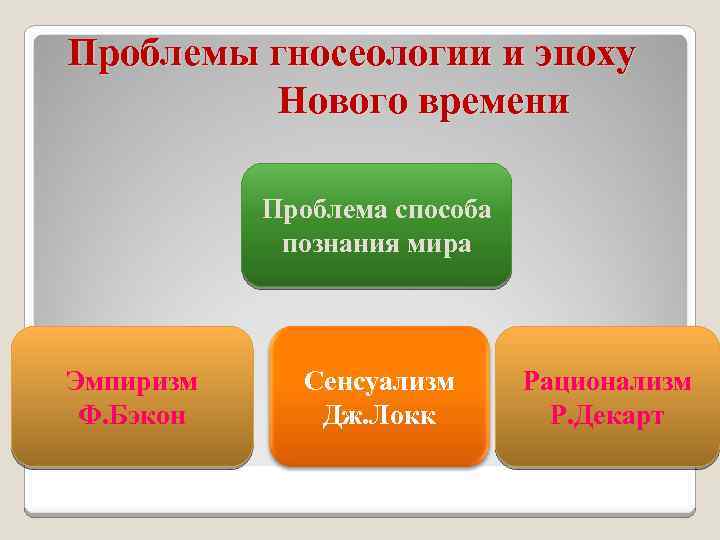 Проблемы гносеологии и эпоху Нового времени

Проблема способа познания мира

Эмпиризм Ф.Бэкон

Сенсуализм Дж.Локк

Рационализм Р.Декарт